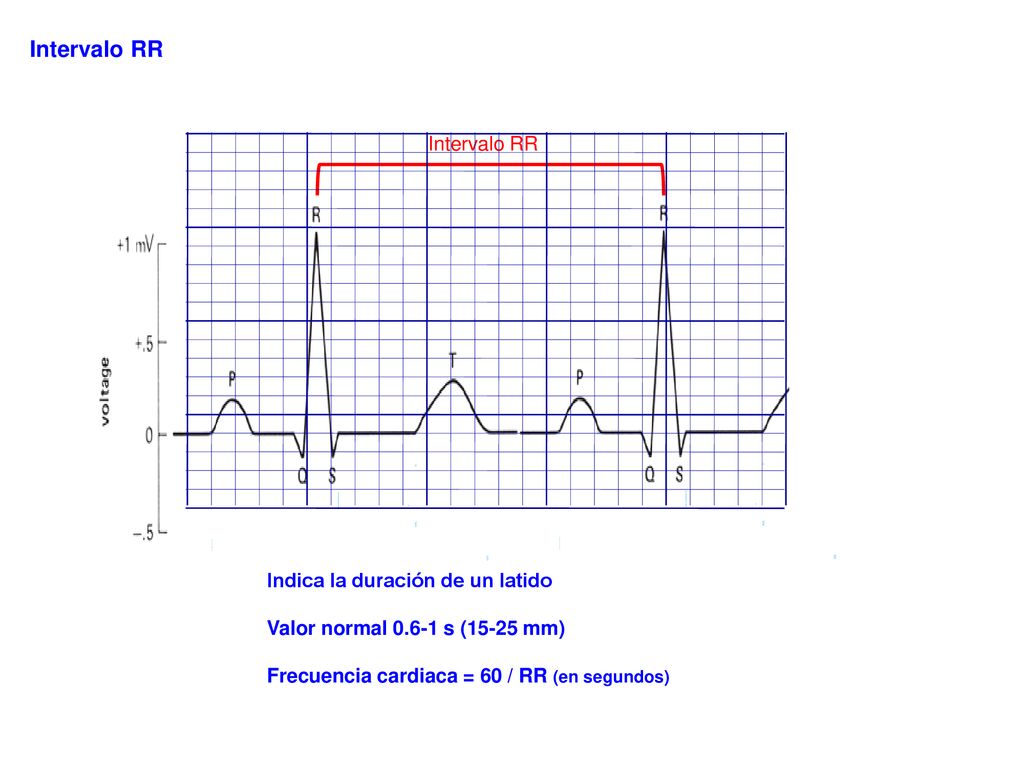 Intervalo RR

Intervalo RR

R

R

+1 mV

+.5

voltage

0

−.5

P

T

P

Q S

Q S

Indica la duración de un latido

Valor normal 0.6-1 s (15-25 mm)

Frecuencia cardiaca = 60 / RR (en segundos)